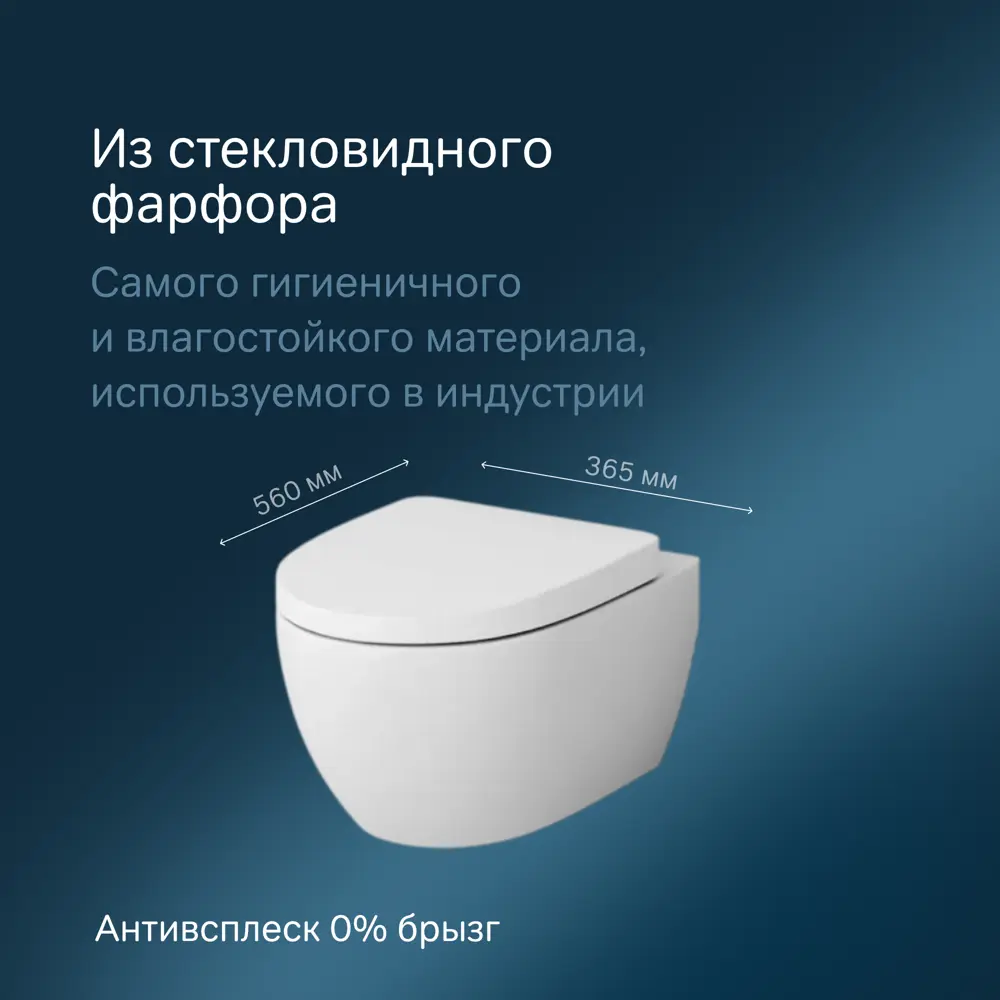 Из стекловидного фарфора

Самого гигиеничного и влагостойкого материала, используемого в индустрии

560 мм

365 мм

Антивсплеск 0% брызг